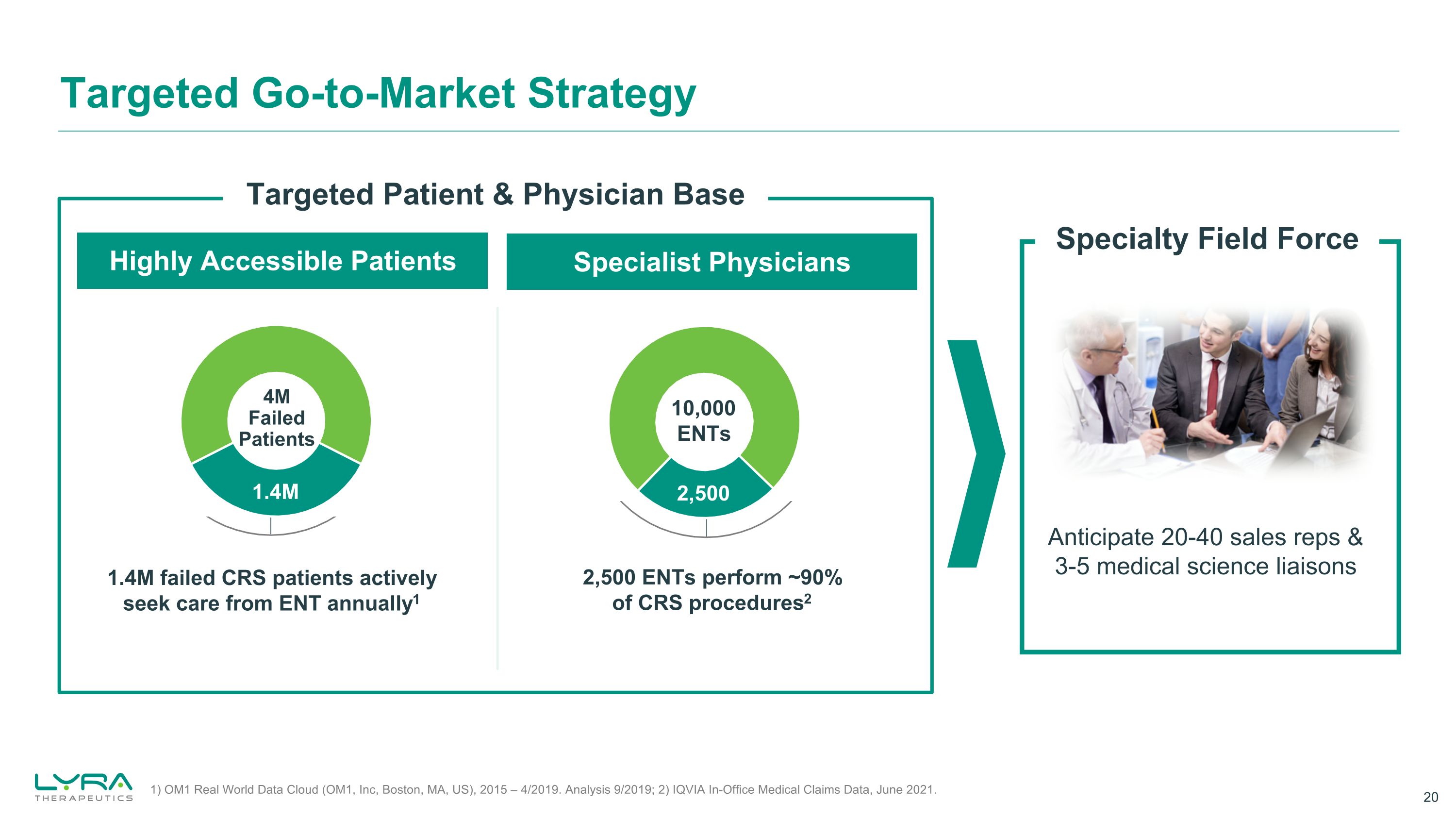 Targeted Go-to-Market Strategy

Targeted Patient & Physician Base

Highly Accessible Patients

4M Failed Patients

1.4M

1.4M failed CRS patients actively seek care from ENT annually$^1$

Specialist Physicians

10,000 ENTs

2,500

2,500 ENTs perform ~90% of CRS procedures$^2$

Specialty Field Force

Anticipate 20-40 sales reps & 3-5 medical science liaisons

LYRA THERAPEUTICS

1) OM1 Real World Data Cloud (OM1, Inc, Boston, MA, US), 2015 – 4/2019. Analysis 9/2019; 2) IQVIA In-Office Medical Claims Data, June 2021.

20